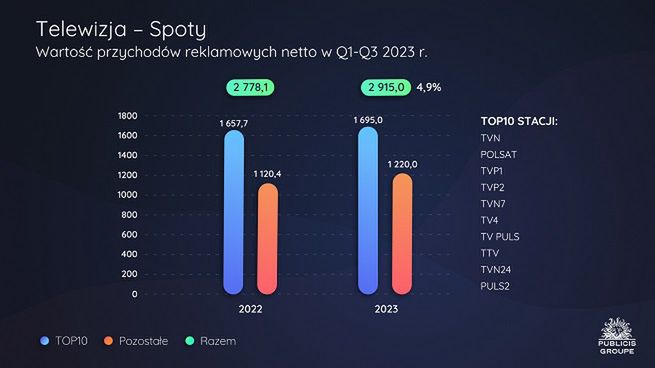 Telewizja – Spoty
Wartość przychodów reklamowych netto w Q1-Q3 2023 r.

2 778,1
2 915,0 4,9%

1800
1600
1400
1200
1000
800
600
400
200
0

1 657,7
1 120,4
1 695,0
1 220,0

2022
2023

TOP10 STACJI:
TVN
POLSAT
TVP1
TVP2
TVN7
TV4
TV PULS
TTV
TVN24
PULS2

TOP10 Pozostałe Razem

PUBLICIS GROUPE